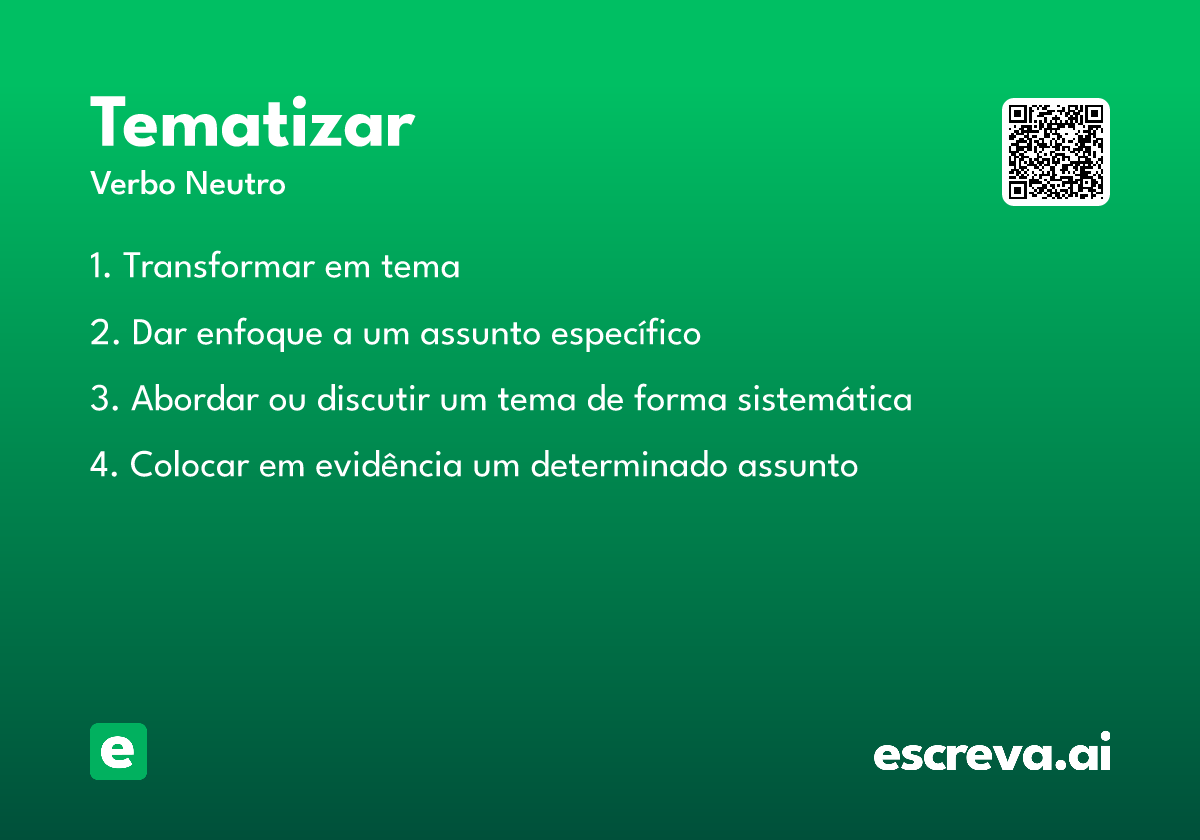 Tematizar
Verbo Neutro

1. Transformar em tema

2. Dar enfoque a um assunto específico

3. Abordar ou discutir um tema de forma sistemática

4. Colocar em evidência um determinado assunto

e

escreva.ai